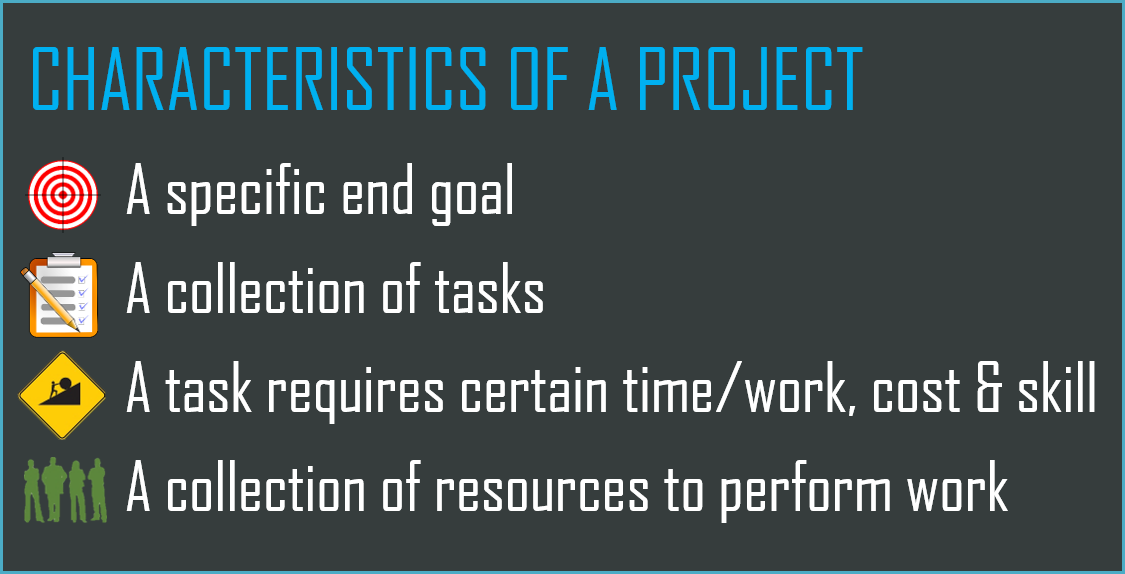 CHARACTERISTICS OF A PROJECT

A specific end goal

A collection of tasks

A task requires certain time/work, cost & skill

A collection of resources to perform work